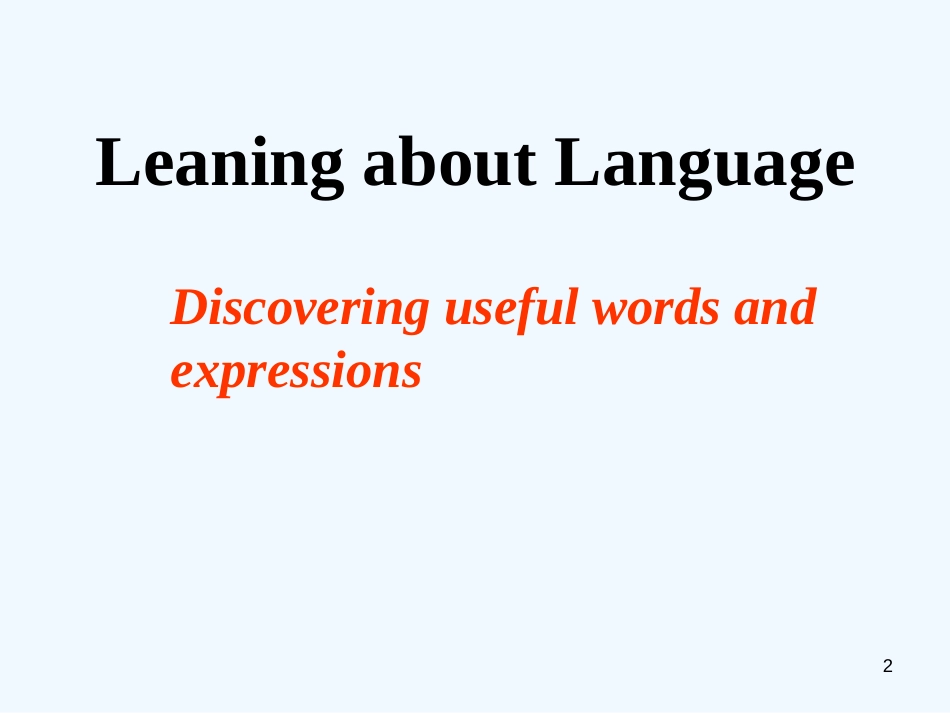 Leaning about Language

Discovering useful words and expressions

2